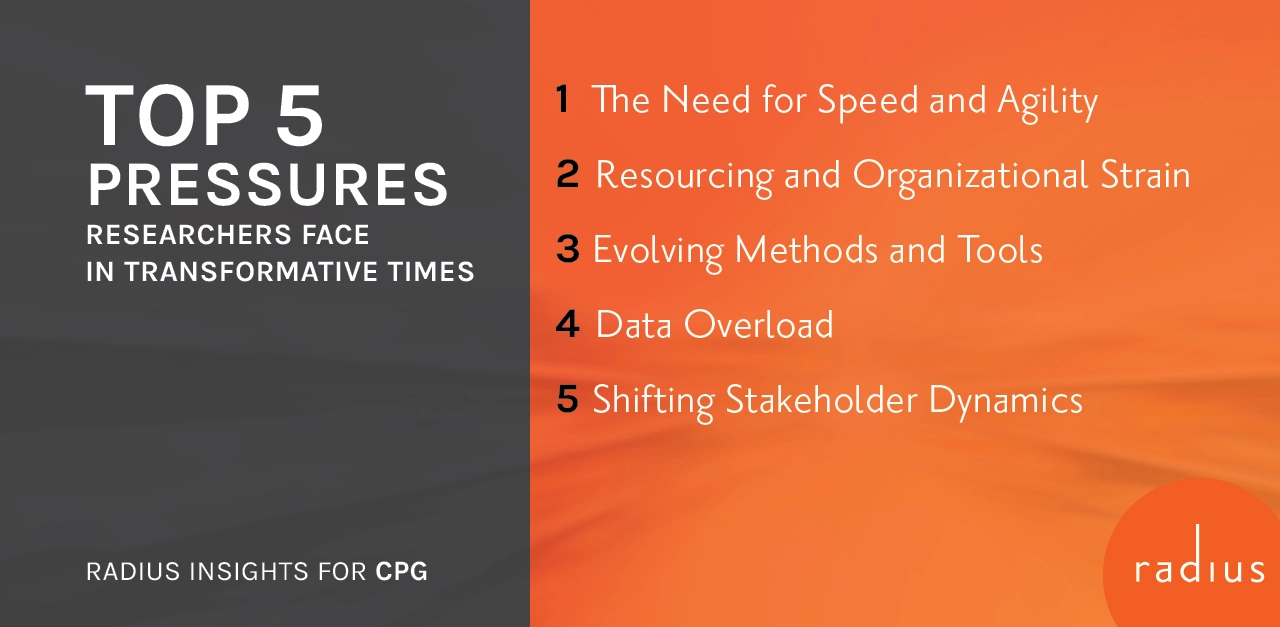 TOP 5
PRESSURES
RESEARCHERS FACE
IN TRANSFORMATIVE TIMES

RADIUS INSIGHTS FOR CPG

1 The Need for Speed and Agility
2 Resourcing and Organizational Strain
3 Evolving Methods and Tools
4 Data Overload
5 Shifting Stakeholder Dynamics

radius